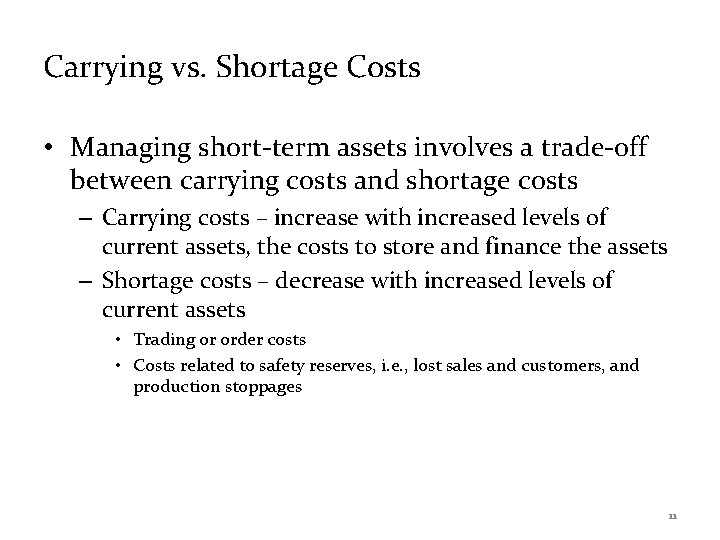 Carrying vs. Shortage Costs

• Managing short-term assets involves a trade-off between carrying costs and shortage costs

– Carrying costs – increase with increased levels of current assets, the costs to store and finance the assets

– Shortage costs – decrease with increased levels of current assets

• Trading or order costs

• Costs related to safety reserves, i.e., lost sales and customers, and production stoppages

11